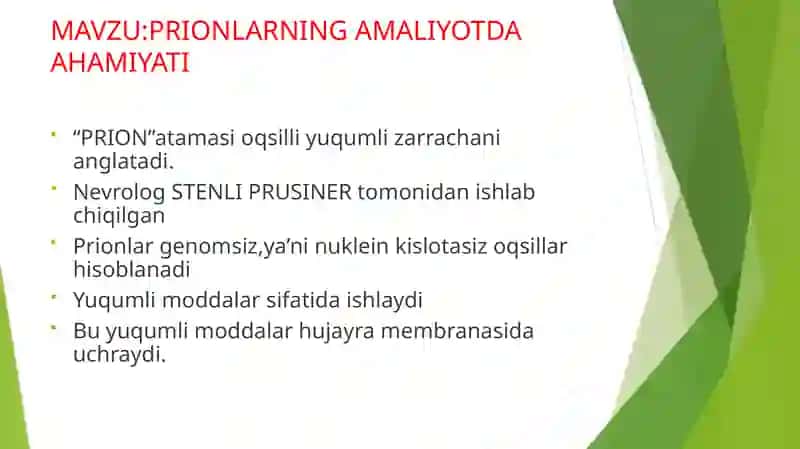 MAVZU:PRIONLARNING AMALIYOTDA AHAMIYATI

“PRION”atamasi oqsilli yuqumli zarrachani anglatadi.

Nevrolog STENLI PRUSINER tomonidan ishlab chiqilgan

Prionlar genomsiz,ya’ni nuklein kislotasiz oqsillar hisoblanadi

Yuqumli moddalar sifatida ishlaydi

Bu yuqumli moddalar hujayra membranasida uchraydi.